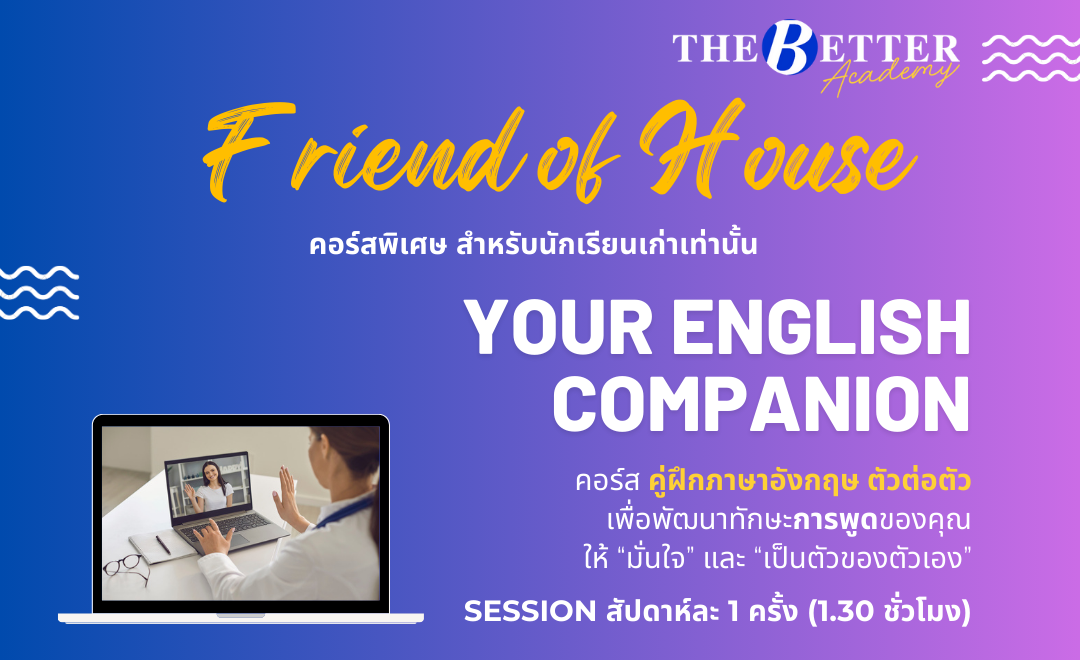 THE BETTER Academy

Friend of House

คอร์สพิเศษ สำหรับนักเรียนเก่าเท่านั้น

YOUR ENGLISH COMPANION

คอร์ส คู่ฝึกภาษาอังกฤษ ตัวต่อตัว เพื่อพัฒนาทักษะการพูดของคุณ ให้ "มั่นใจ" และ "เป็นตัวของตัวเอง"

SESSION สัปดาห์ละ 1 ครั้ง (1.30 ชั่วโมง)